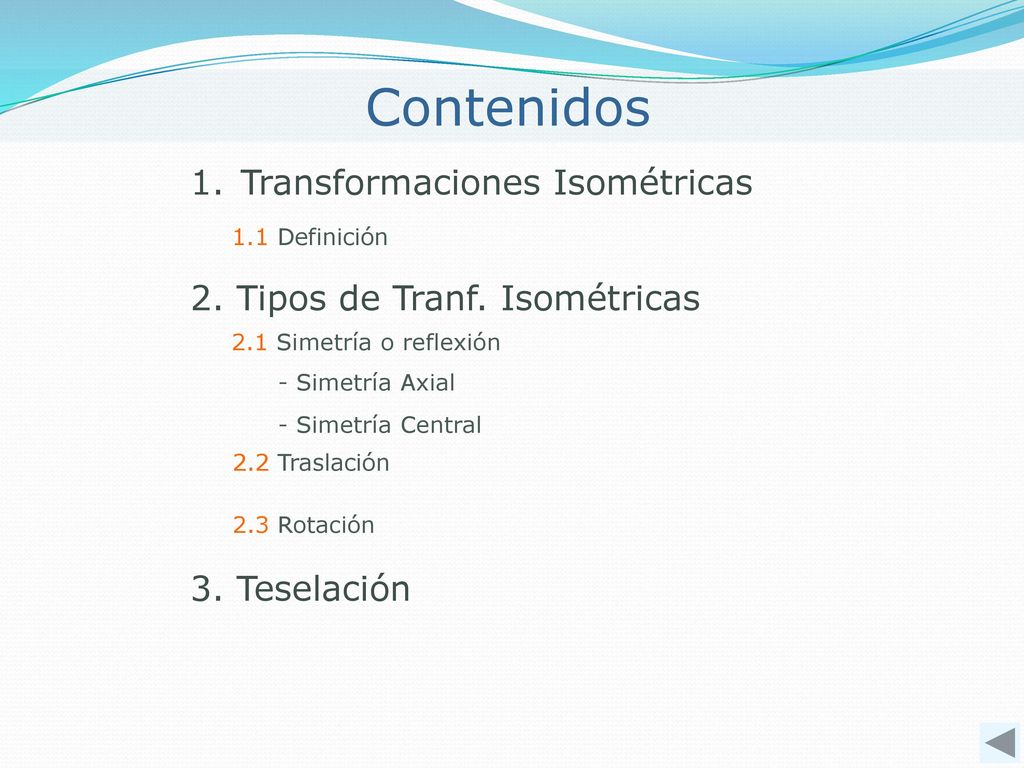 Contenidos

1. Transformaciones Isométricas

1.1 Definición

2. Tipos de Tranf. Isométricas

2.1 Simetría o reflexión

- Simetría Axial

- Simetría Central

2.2 Traslación

2.3 Rotación

3. Teselación